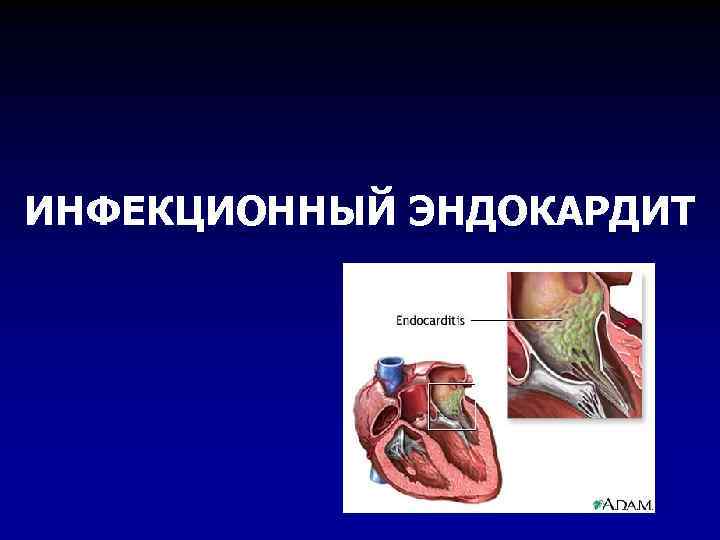 ИНФЕКЦИОННЫЙ ЭНДОКАРДИТ

Endocarditis

A.D.A.M.